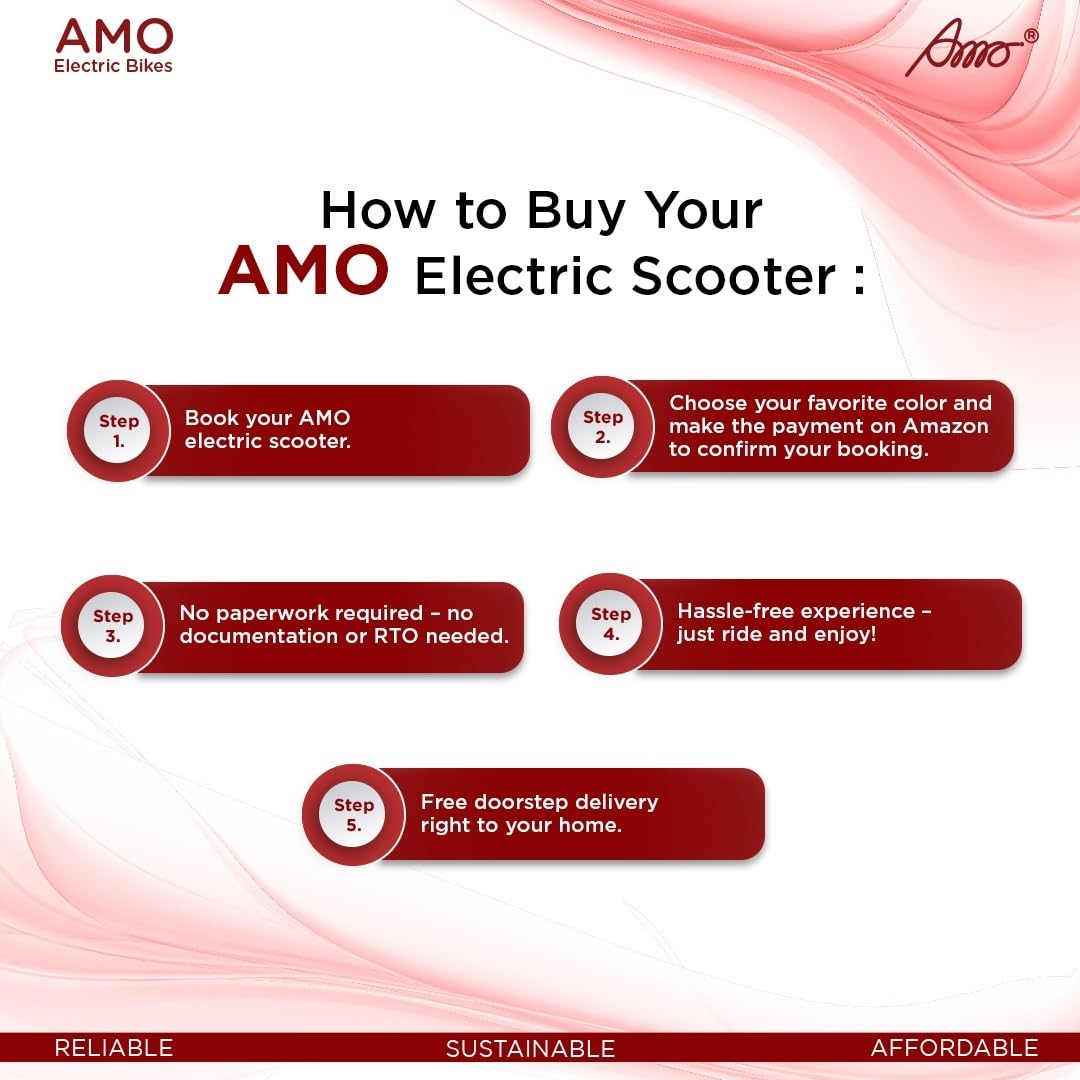 AMO
Electric Bikes

Amo®

How to Buy Your
AMO Electric Scooter :

Step 1.
Book your AMO electric scooter.

Step 2.
Choose your favorite color and make the payment on Amazon to confirm your booking.

Step 3.
No paperwork required – no documentation or RTO needed.

Step 4.
Hassle-free experience – just ride and enjoy!

Step 5.
Free doorstep delivery right to your home.

RELIABLE SUSTAINABLE AFFORDABLE